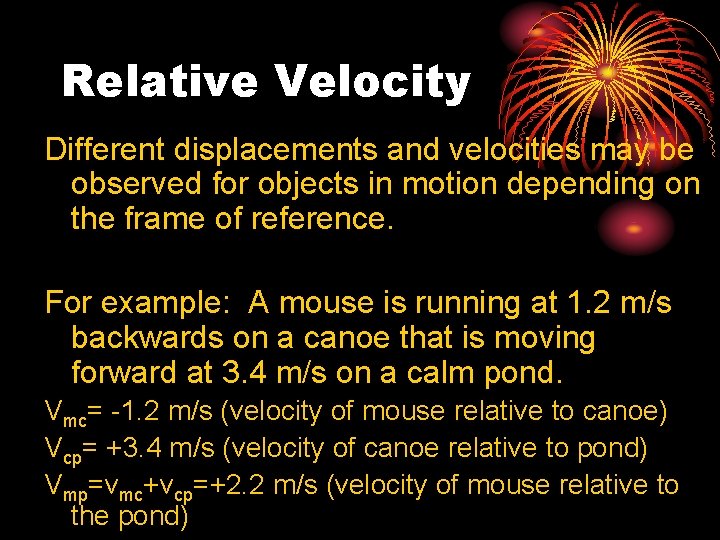 Relative Velocity

Different displacements and velocities may be observed for objects in motion depending on the frame of reference.

For example: A mouse is running at 1.2 m/s backwards on a canoe that is moving forward at 3.4 m/s on a calm pond.

$V_{mc}$= -1.2 m/s (velocity of mouse relative to canoe)

$V_{cp}$= +3.4 m/s (velocity of canoe relative to pond)

$V_{mp}$=$v_{mc}$+$v_{cp}$=+2.2 m/s (velocity of mouse relative to the pond)